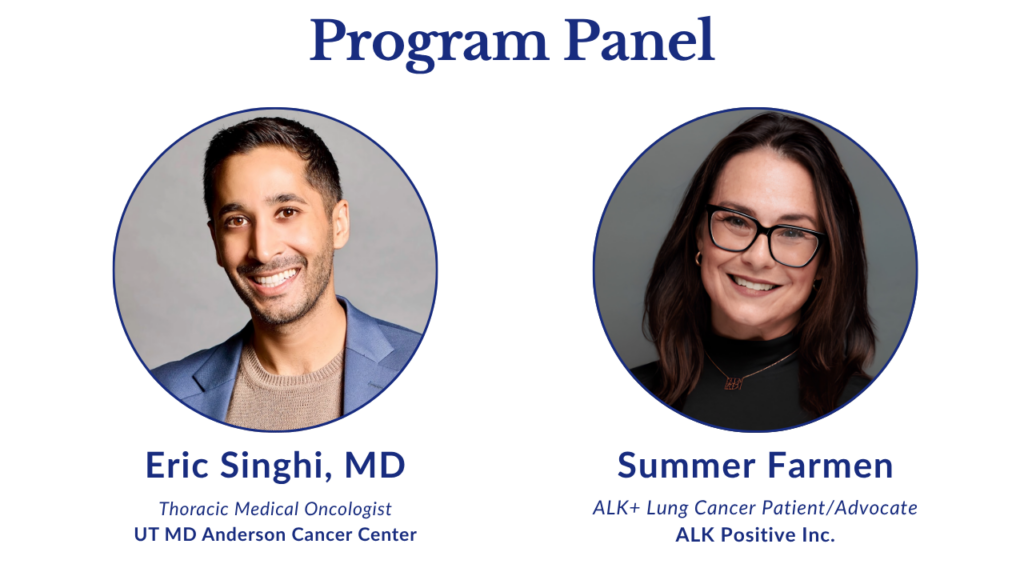 Program Panel

Eric Singhi, MD
Thoracic Medical Oncologist
UT MD Anderson Cancer Center

Summer Farmen
ALK+ Lung Cancer Patient/Advocate
ALK Positive Inc.